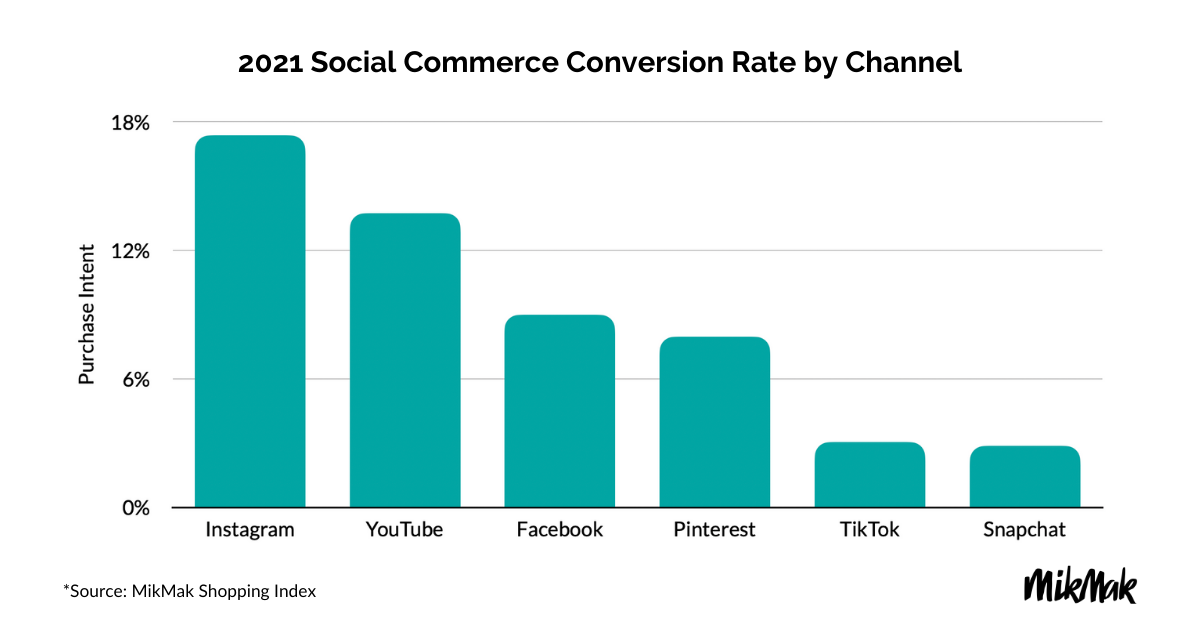 2021 Social Commerce Conversion Rate by Channel

Purchase Intent

18%
12%
6%
0%

Instagram
YouTube
Facebook
Pinterest
TikTok
Snapchat

*Source: MikMak Shopping Index

MikMak